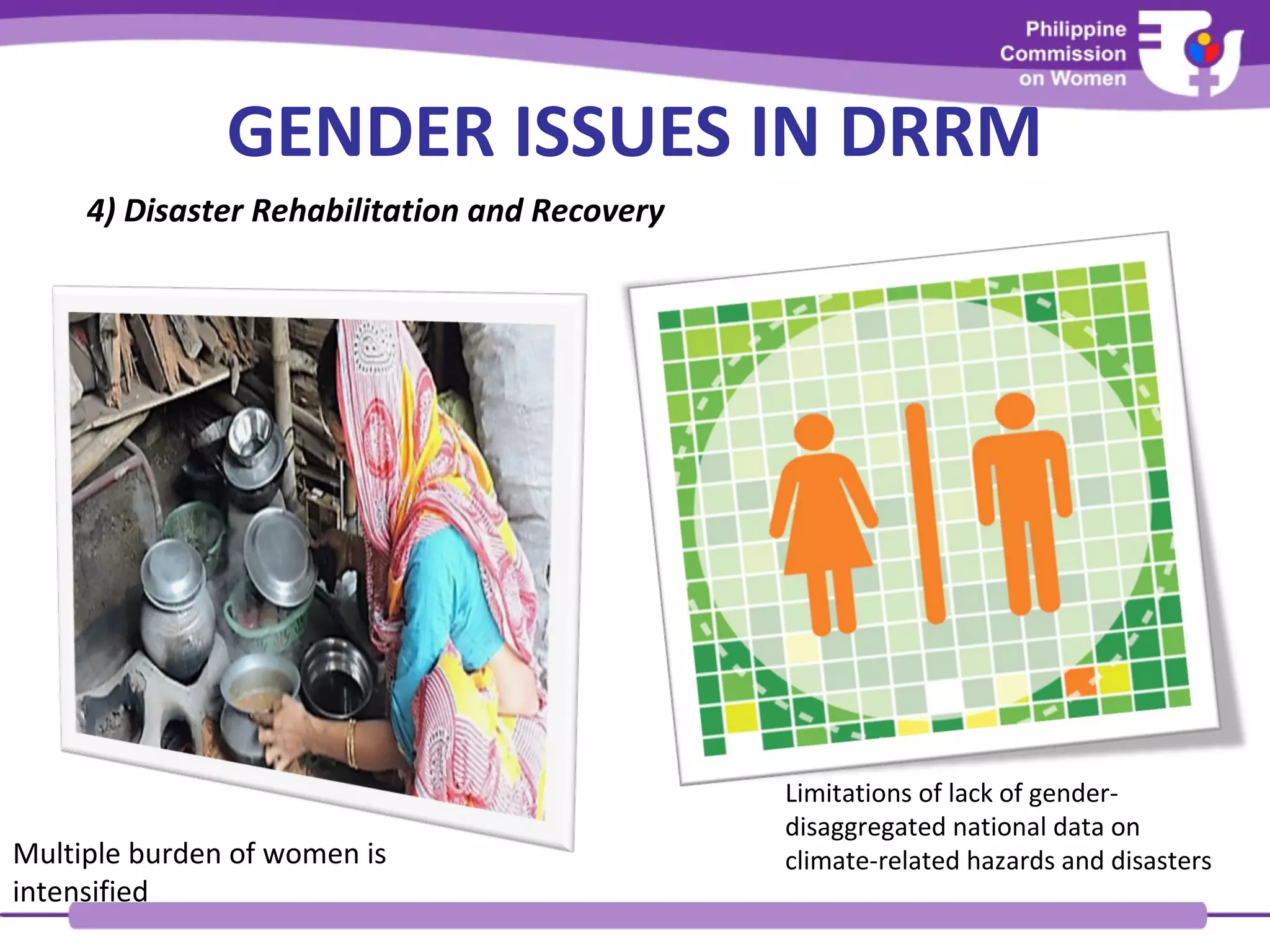 Philippine Commission on Women

GENDER ISSUES IN DRRM

4) Disaster Rehabilitation and Recovery

Multiple burden of women is intensified

Limitations of lack of gender-disaggregated national data on climate-related hazards and disasters